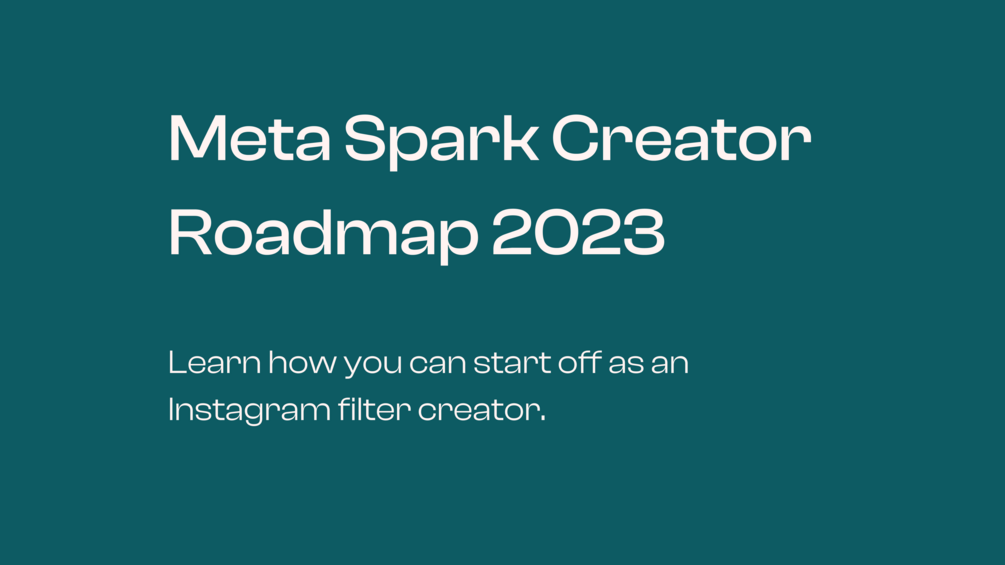 Meta Spark Creator Roadmap 2023

Learn how you can start off as an Instagram filter creator.